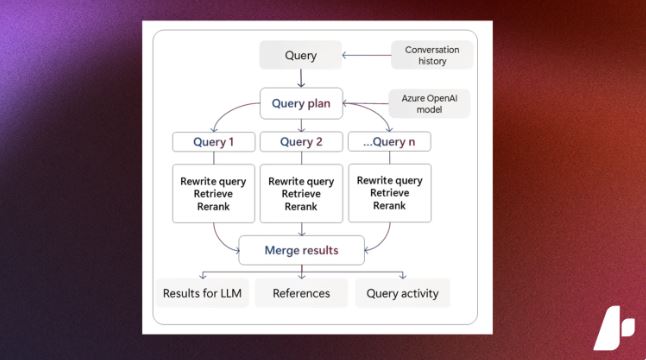 Query

Conversation history

Query plan

Azure OpenAI model

Query 1

Query 2

...Query n

Rewrite query
Retrieve
Rerank

Rewrite query
Retrieve
Rerank

Rewrite query
Retrieve
Rerank

Merge results

Results for LLM

References

Query activity